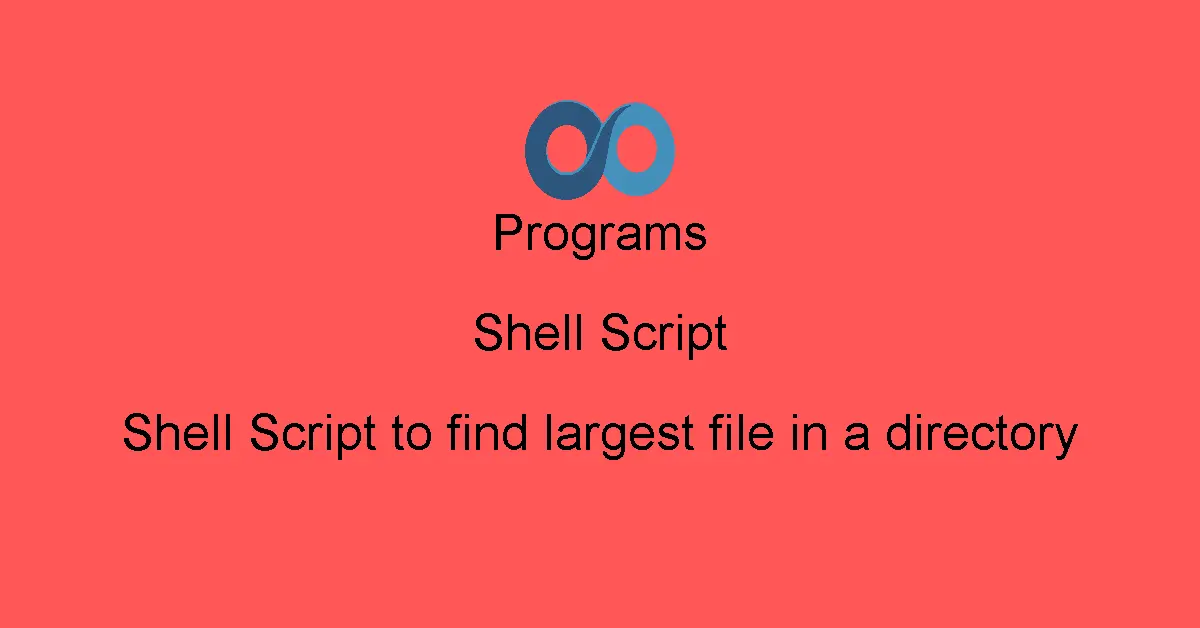 Programs

Shell Script

Shell Script to find largest file in a directory